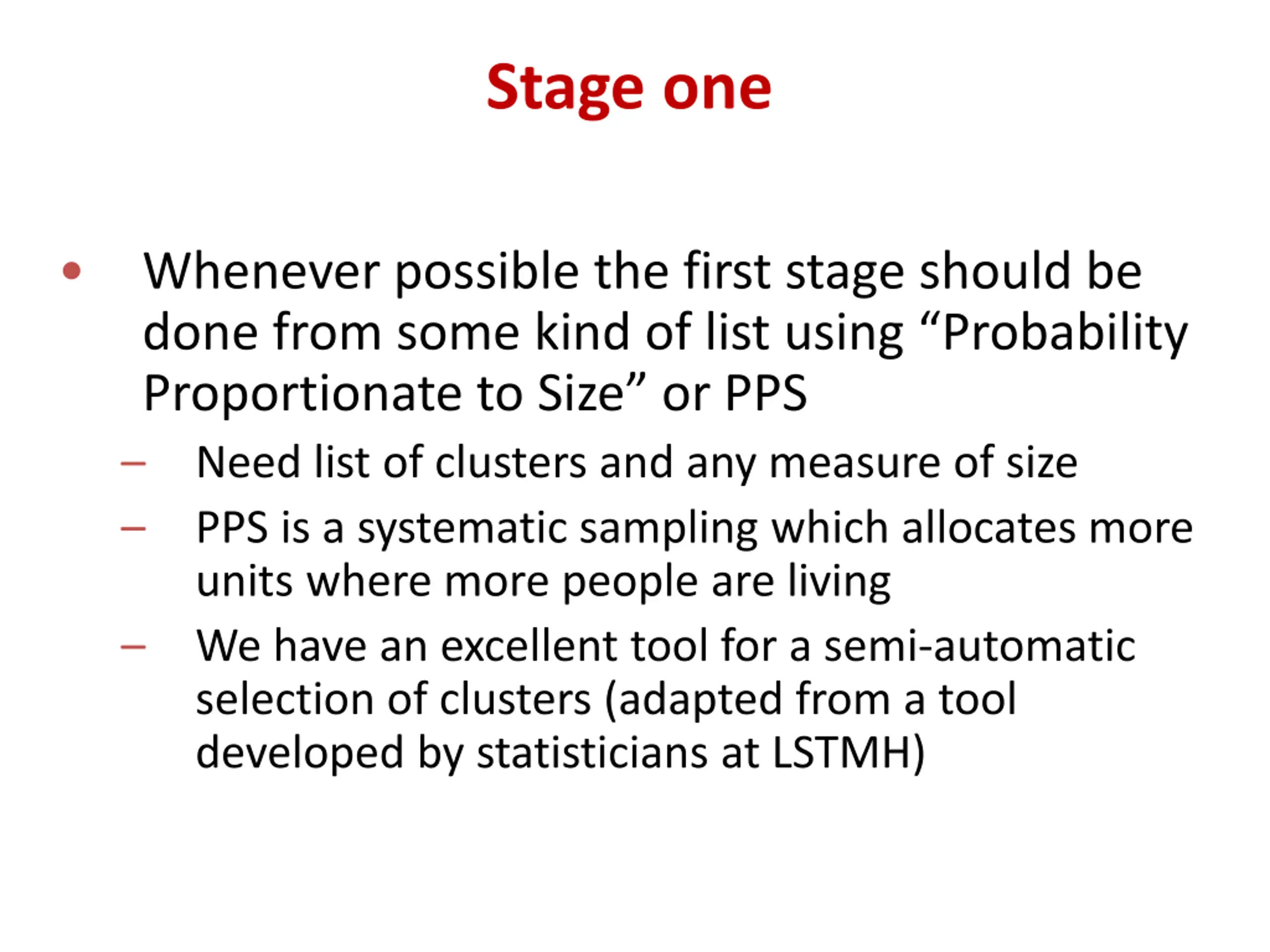 Stage one

• Whenever possible the first stage should be done from some kind of list using “Probability Proportionate to Size” or PPS

– Need list of clusters and any measure of size

– PPS is a systematic sampling which allocates more units where more people are living

– We have an excellent tool for a semi-automatic selection of clusters (adapted from a tool developed by statisticians at LSTMH)